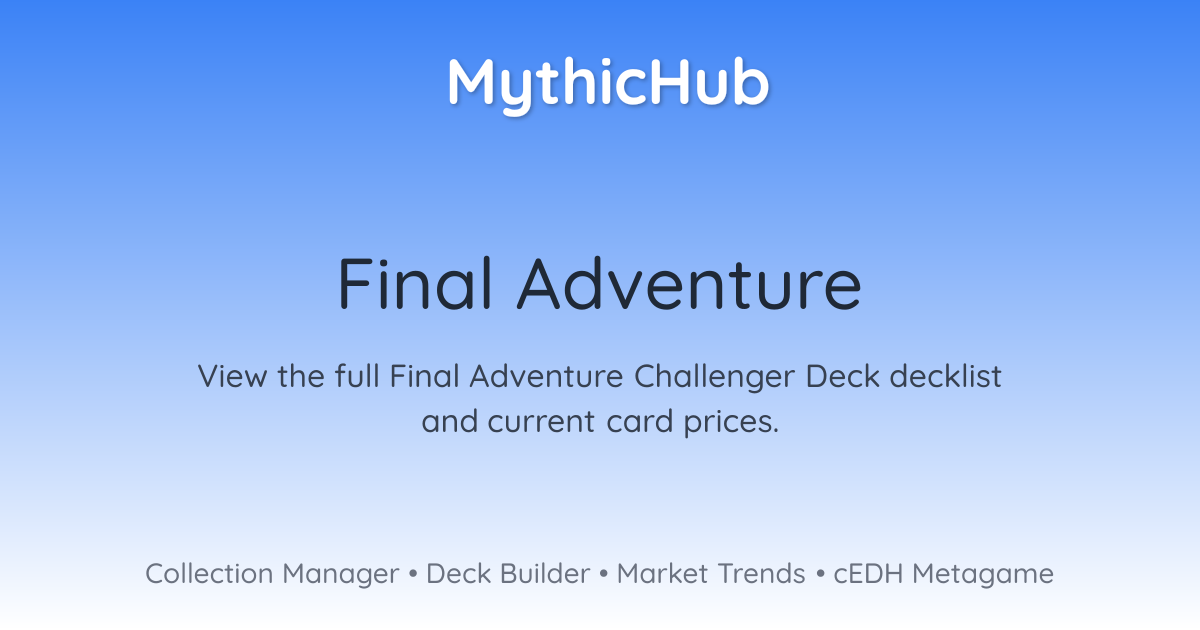 MythicHub

Final Adventure

View the full Final Adventure Challenger Deck decklist and current card prices.

Collection Manager • Deck Builder • Market Trends • cEDH Metagame